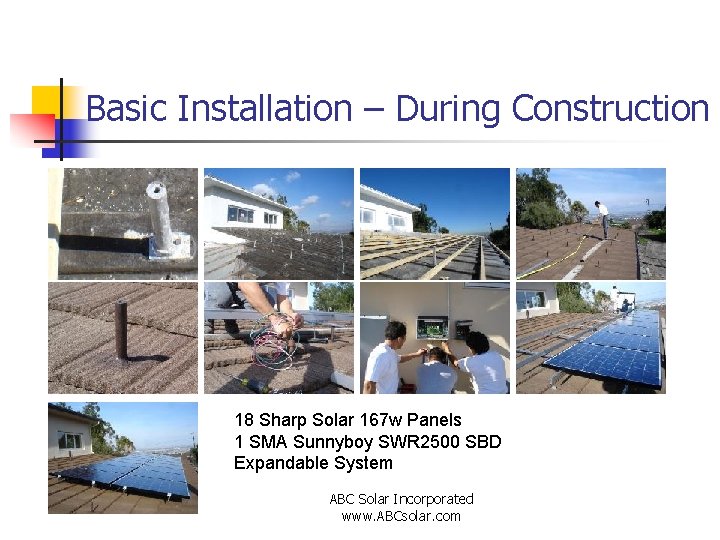 Basic Installation – During Construction

18 Sharp Solar 167w Panels
1 SMA Sunnyboy SWR2500 SBD
Expandable System

ABC Solar Incorporated
www.ABCsolar.com